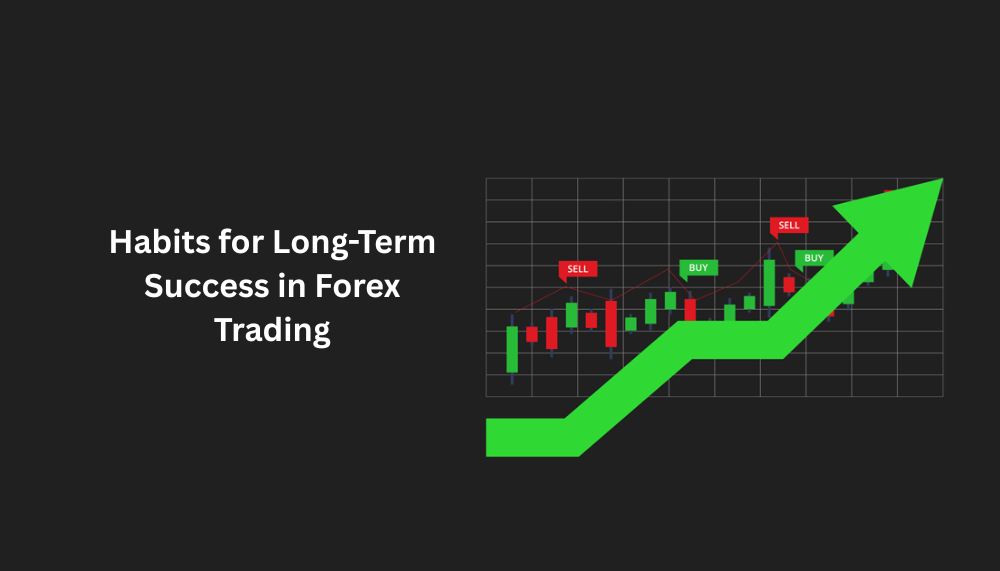 Habits for Long-Term Success in Forex Trading

SELL

BUY

SELL

BUY